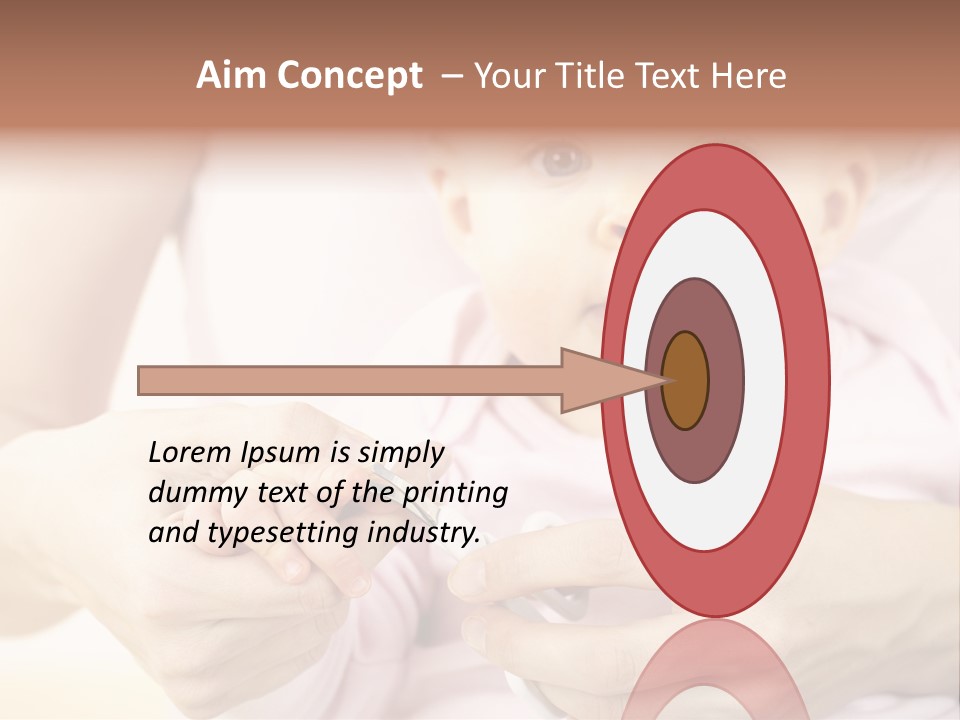 Aim Concept – Your Title Text Here

Lorem Ipsum is simply dummy text of the printing and typesetting industry.